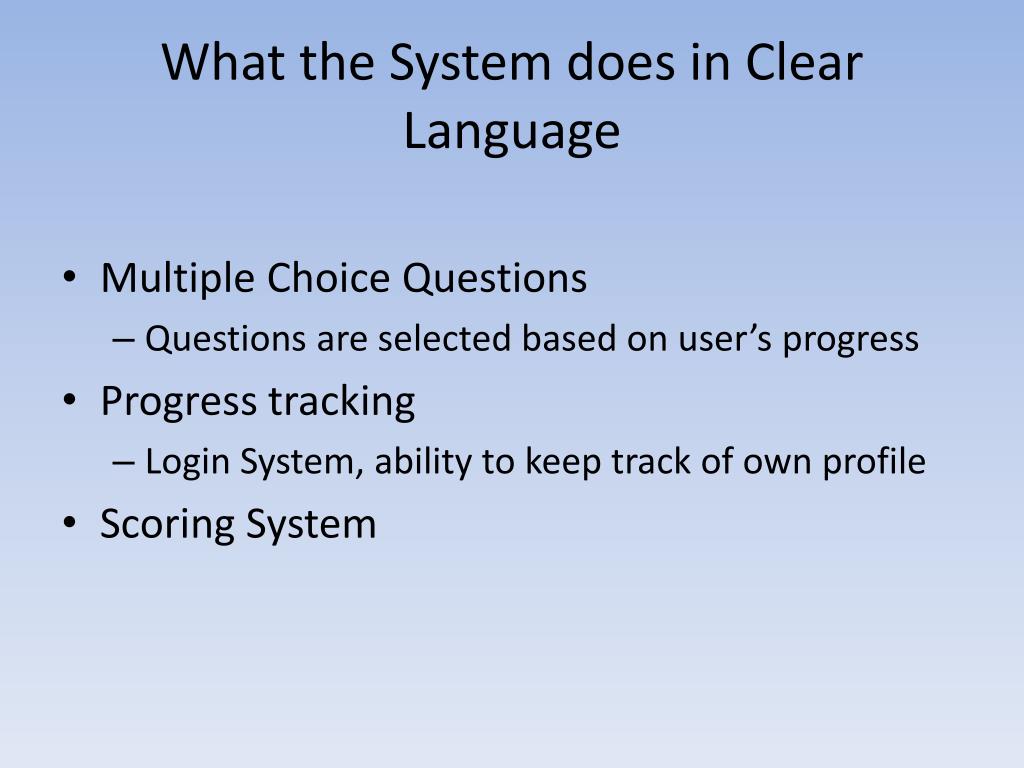 What the System does in Clear Language

• Multiple Choice Questions
– Questions are selected based on user’s progress
• Progress tracking
– Login System, ability to keep track of own profile
• Scoring System